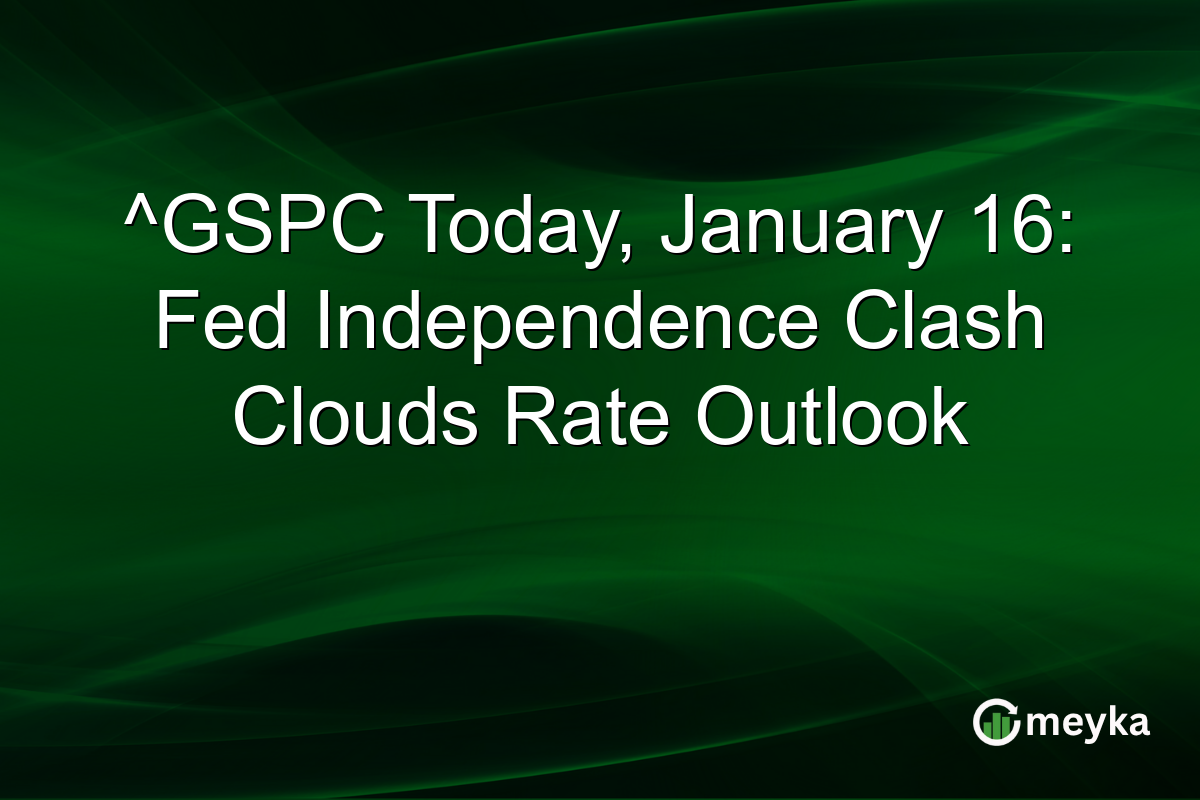 ^GSPC Today, January 16: Fed Independence Clash Clouds Rate Outlook

meyka